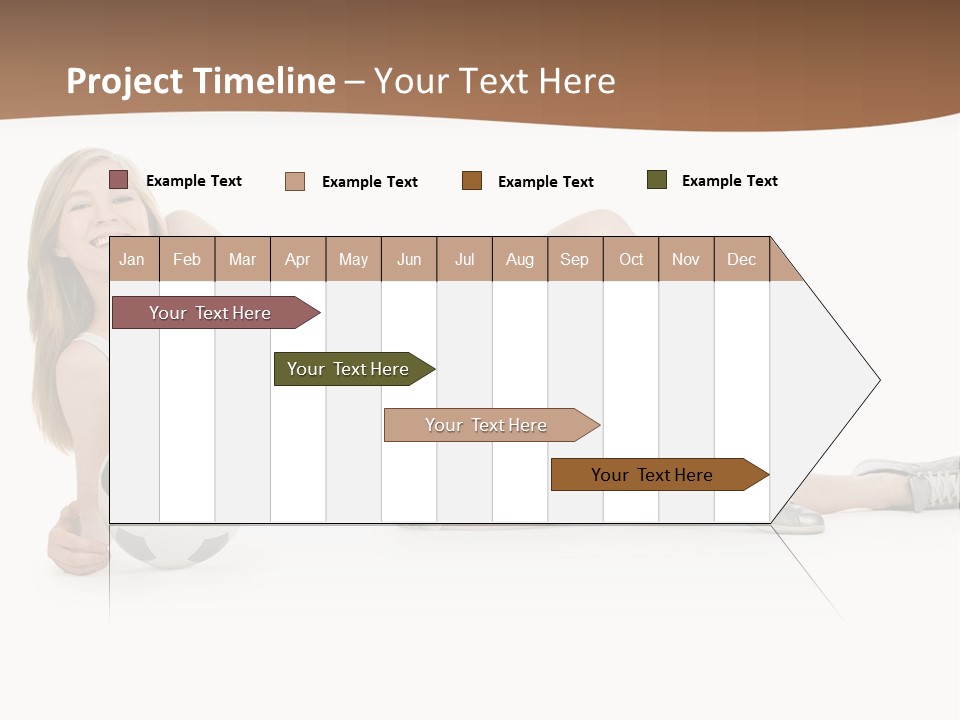 Project Timeline – Your Text Here

Example Text
Example Text
Example Text
Example Text

| Jan | Feb | Mar | Apr | May | Jun | Jul | Aug | Sep | Oct | Nov | Dec |
|---|---|---|---|---|---|---|---|---|---|---|---|

Your Text Here
Your Text Here
Your Text Here
Your Text Here